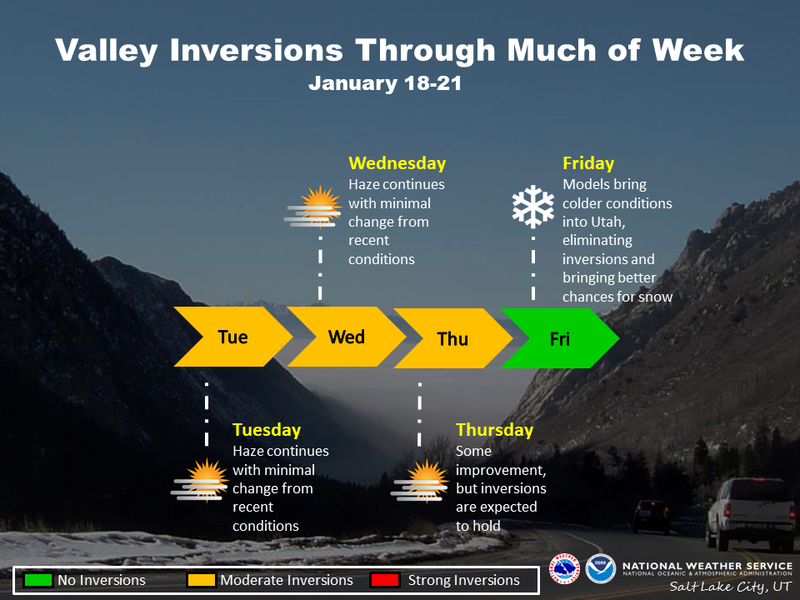 Valley Inversions Through Much of Week
January 18-21

Wednesday
Haze continues with minimal change from recent conditions

Friday
Models bring colder conditions into Utah, eliminating inversions and bringing better chances for snow

Tue
Wed
Thu
Fri

Tuesday
Haze continues with minimal change from recent conditions

Thursday
Some improvement, but inversions are expected to hold

No Inversions
Moderate Inversions
Strong Inversions

NATIONAL WEATHER SERVICE
NATIONAL OCEANIC & ATMOSPHERIC ADMINISTRATION
Salt Lake City, UT